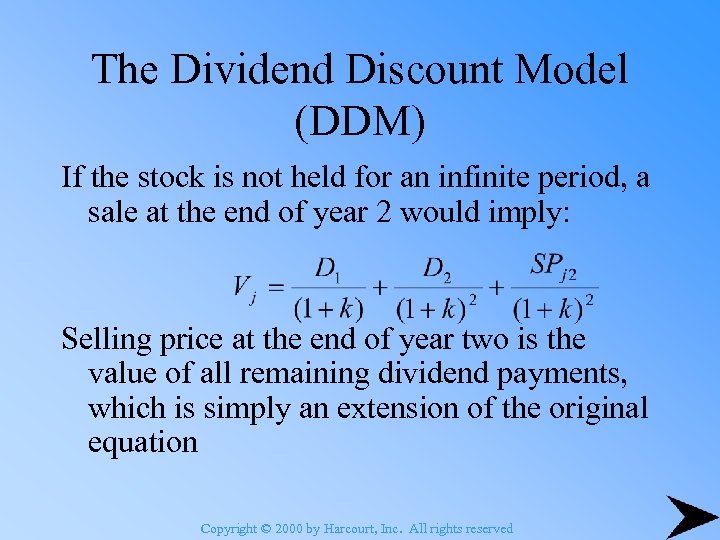 The Dividend Discount Model (DDM)

If the stock is not held for an infinite period, a sale at the end of year 2 would imply:

$V_j = \frac{D_1}{(1+k)} + \frac{D_2}{(1+k)^2} + \frac{SP_{j2}}{(1+k)^2}$

Selling price at the end of year two is the value of all remaining dividend payments, which is simply an extension of the original equation

Copyright © 2000 by Harcourt, Inc. All rights reserved